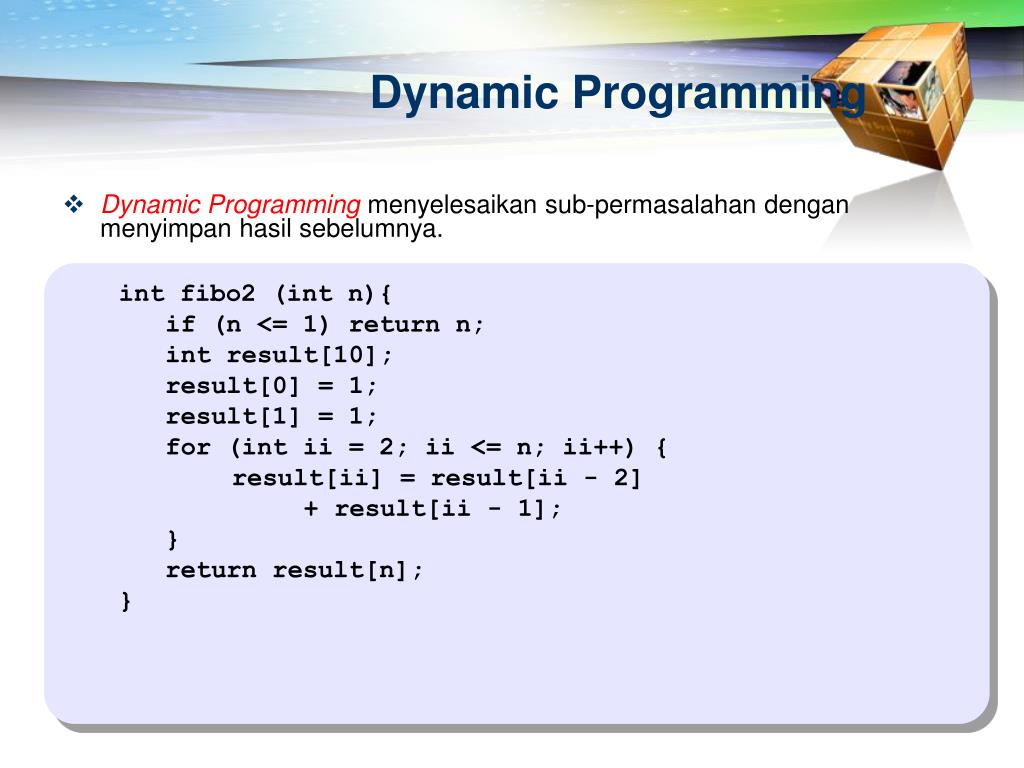 Dynamic Programming

❖ Dynamic Programming menyelesaikan sub-permasalahan dengan menyimpan hasil sebelumnya.

int fibo2 (int n){
if (n <= 1) return n;
int result[10];
result[0] = 1;
result[1] = 1;
for (int ii = 2; ii <= n; ii++) {
result[ii] = result[ii - 2]
+ result[ii - 1];
}
return result[n];
}